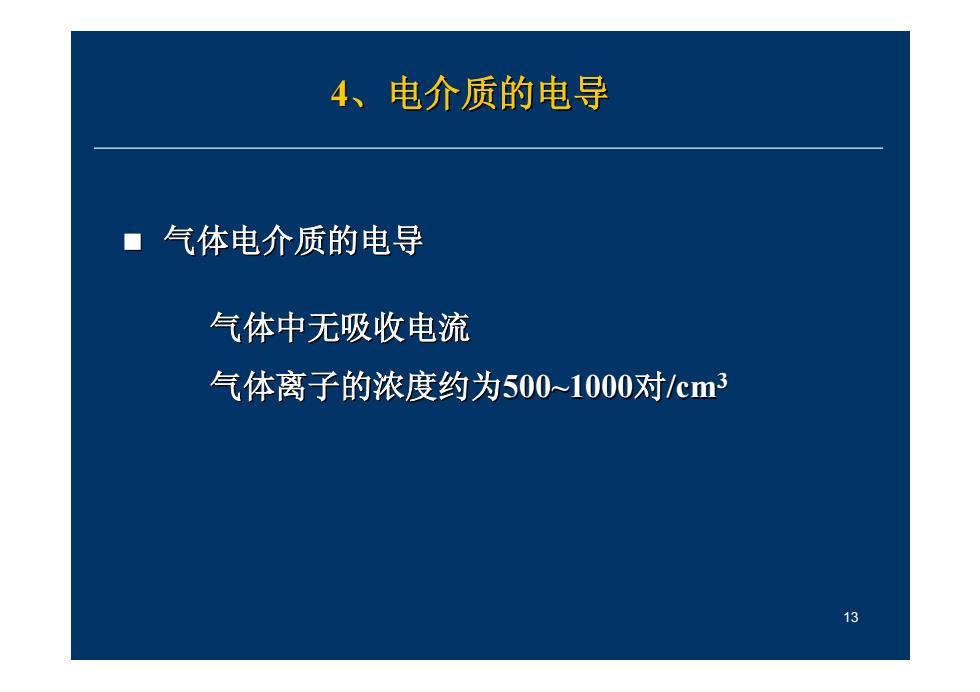 4、电介质的电导

■ 气体电介质的电导

气体中无吸收电流

气体离子的浓度约为500~1000对/$cm^3$

13